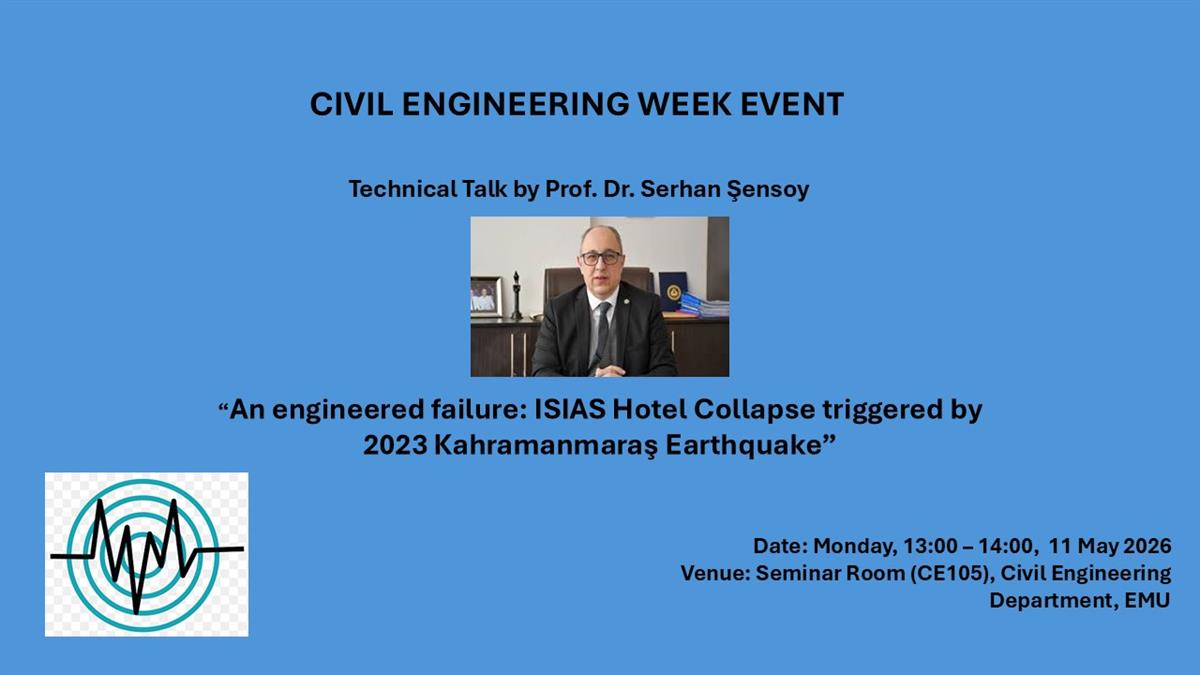 CIVIL ENGINEERING WEEK EVENT

Technical Talk by Prof. Dr. Serhan Şensoy

"An engineered failure: ISIAS Hotel Collapse triggered by 2023 Kahramanmaraş Earthquake"

Date: Monday, 13:00 – 14:00, 11 May 2026
Venue: Seminar Room (CE105), Civil Engineering Department, EMU